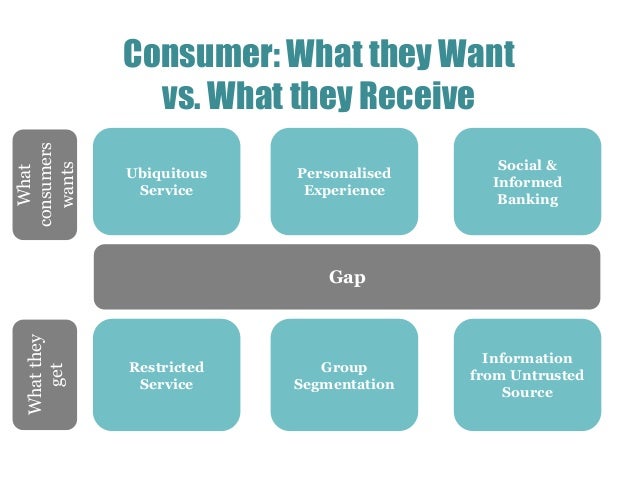 Consumer: What they Want vs. What they Receive

What consumers wants

Ubiquitous Service

Personalised Experience

Social & Informed Banking

Gap

What they get

Restricted Service

Group Segmentation

Information from Untrusted Source